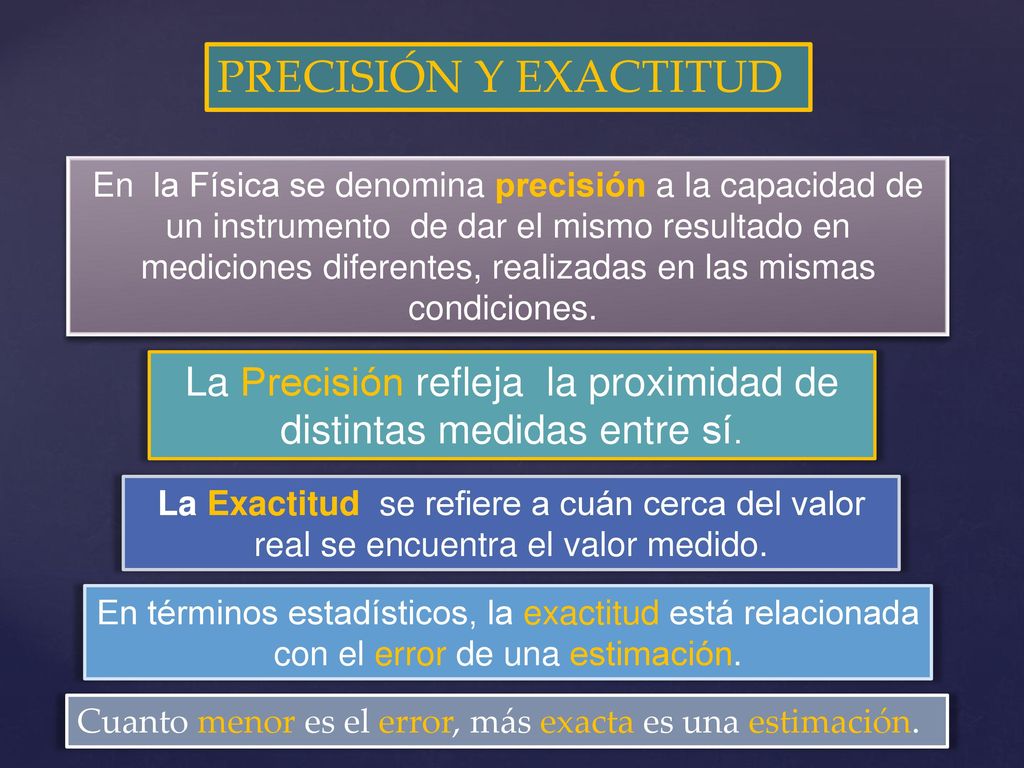 PRECISIÓN Y EXACTITUD

En la Física se denomina precisión a la capacidad de un instrumento de dar el mismo resultado en mediciones diferentes, realizadas en las mismas condiciones.

La Precisión refleja la proximidad de distintas medidas entre sí.

La Exactitud se refiere a cuán cerca del valor real se encuentra el valor medido.

En términos estadísticos, la exactitud está relacionada con el error de una estimación.

Cuanto menor es el error, más exacta es una estimación.